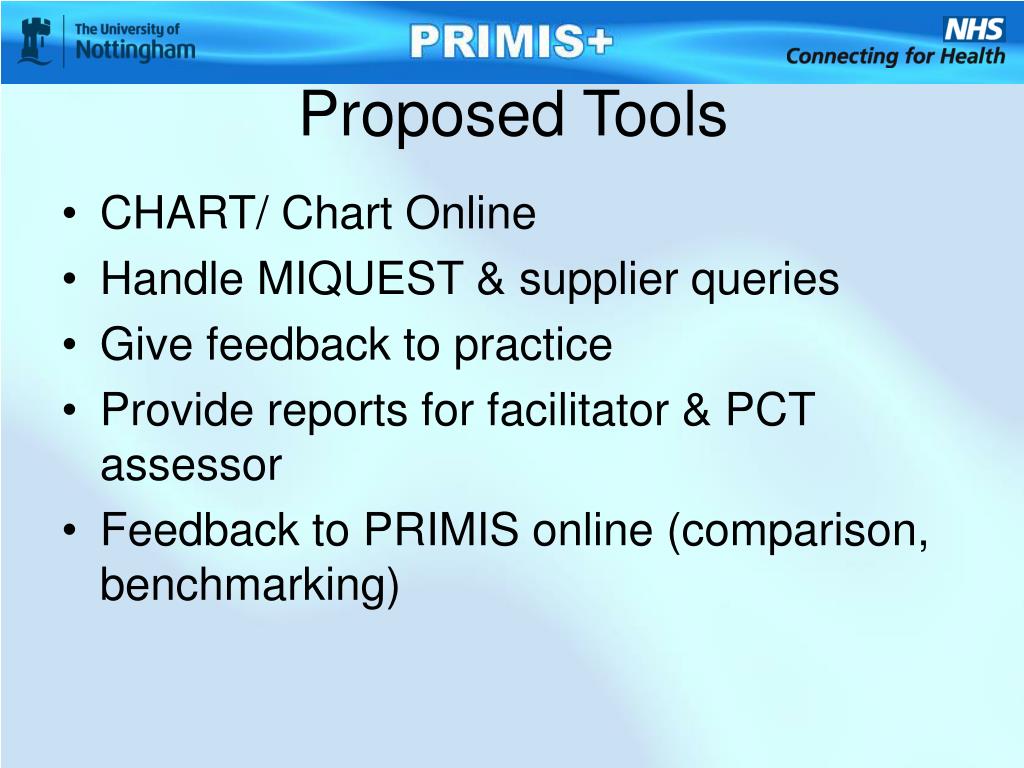 The University of Nottingham

PRIMIS+

NHS
Connecting for Health

Proposed Tools

• CHART/ Chart Online
• Handle MIQUEST & supplier queries
• Give feedback to practice
• Provide reports for facilitator & PCT assessor
• Feedback to PRIMIS online (comparison, benchmarking)